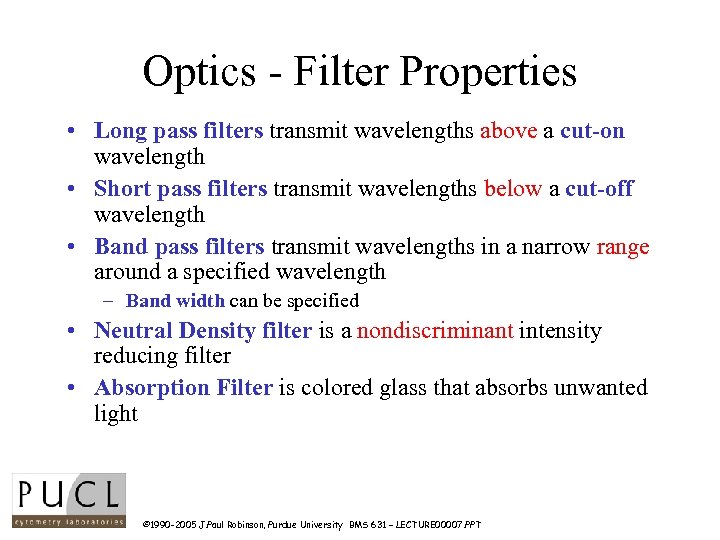 Optics - Filter Properties

• Long pass filters transmit wavelengths above a cut-on wavelength

• Short pass filters transmit wavelengths below a cut-off wavelength

• Band pass filters transmit wavelengths in a narrow range around a specified wavelength

– Band width can be specified

• Neutral Density filter is a nondiscriminant intensity reducing filter

• Absorption Filter is colored glass that absorbs unwanted light

PUCL
cytometry laboratories

©1990-2005 J.Paul Robinson, Purdue University BMS 631 – LECTURE00007.PPT